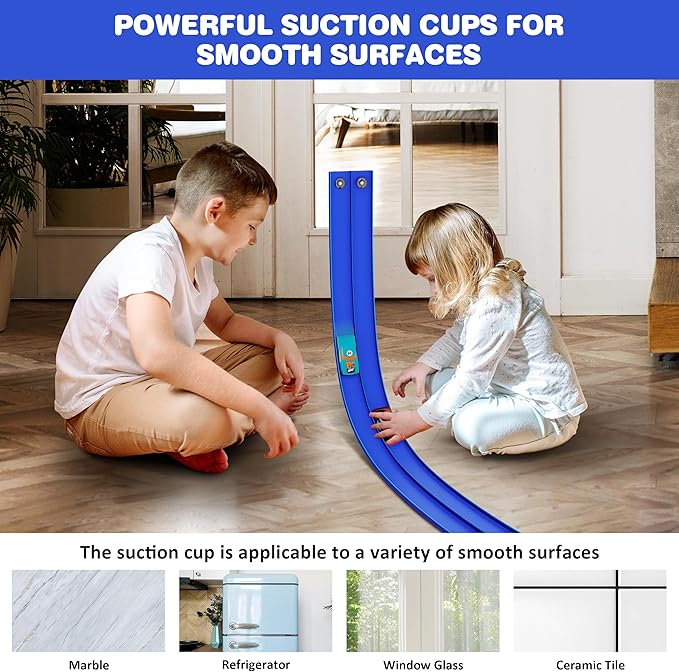 POWERFUL SUCTION CUPS FOR SMOOTH SURFACES

The suction cup is applicable to a variety of smooth surfaces

Marble

Refrigerator

Window Glass

Ceramic Tile